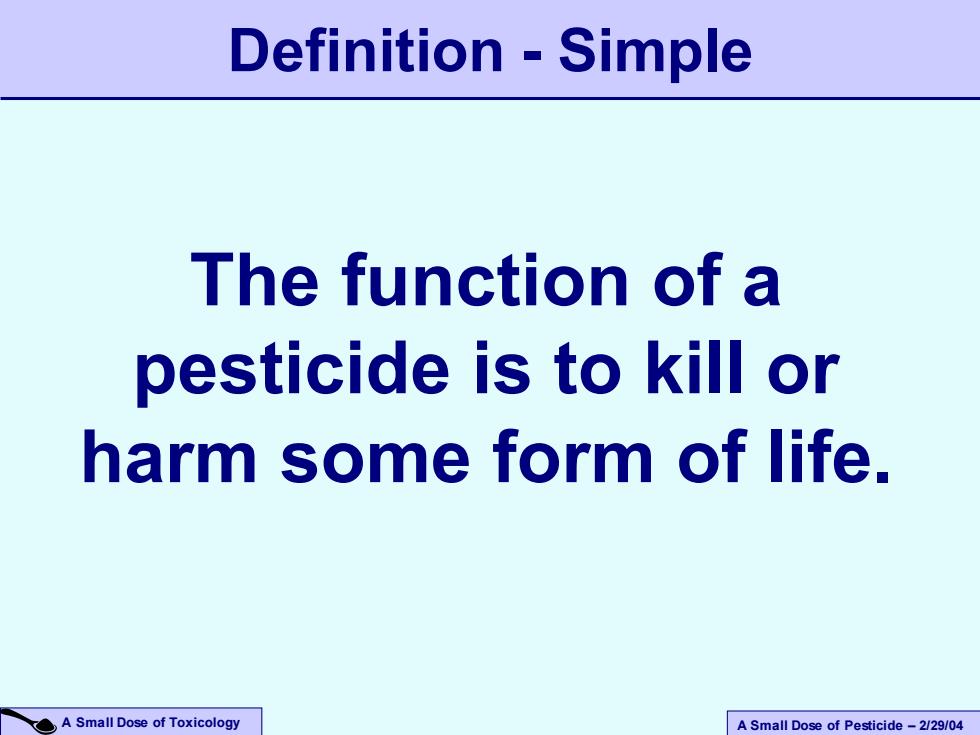 Definition - Simple

The function of a pesticide is to kill or harm some form of life.

A Small Dose of Toxicology

A Small Dose of Pesticide – 2/29/04